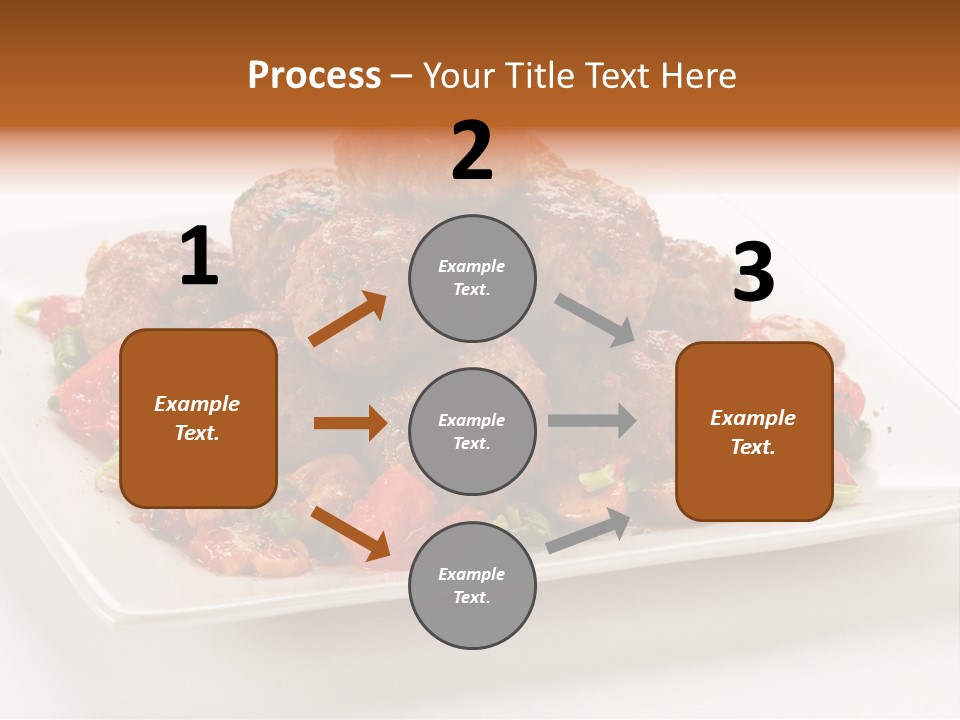 Process – Your Title Text Here

1

Example Text.

2

Example Text.

Example Text.

Example Text.

3

Example Text.